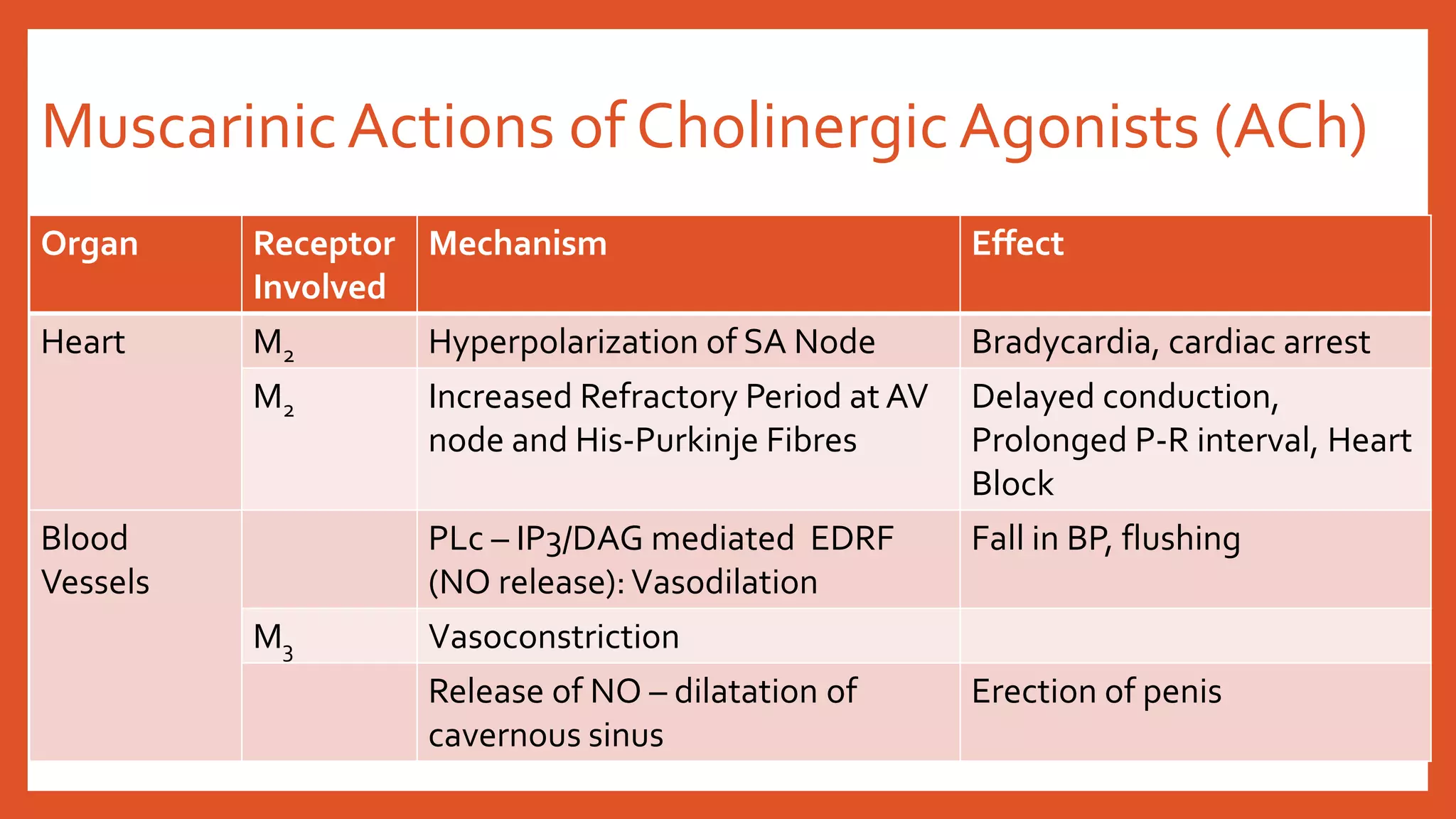 Muscarinic Actions of Cholinergic Agonists (ACh)

| Organ | Receptor Involved | Mechanism | Effect |
|---|---|---|---|
| Heart | $M_2$ | Hyperpolarization of SA Node | Bradycardia, cardiac arrest |
| | $M_2$ | Increased Refractory Period at AV node and His-Purkinje Fibres | Delayed conduction, Prolonged P-R interval, Heart Block |
| Blood Vessels | | PLc – IP3/DAG mediated EDRF (NO release): Vasodilation | Fall in BP, flushing |
| | $M_3$ | Vasoconstriction | |
| | | Release of NO – dilatation of cavernous sinus | Erection of penis |